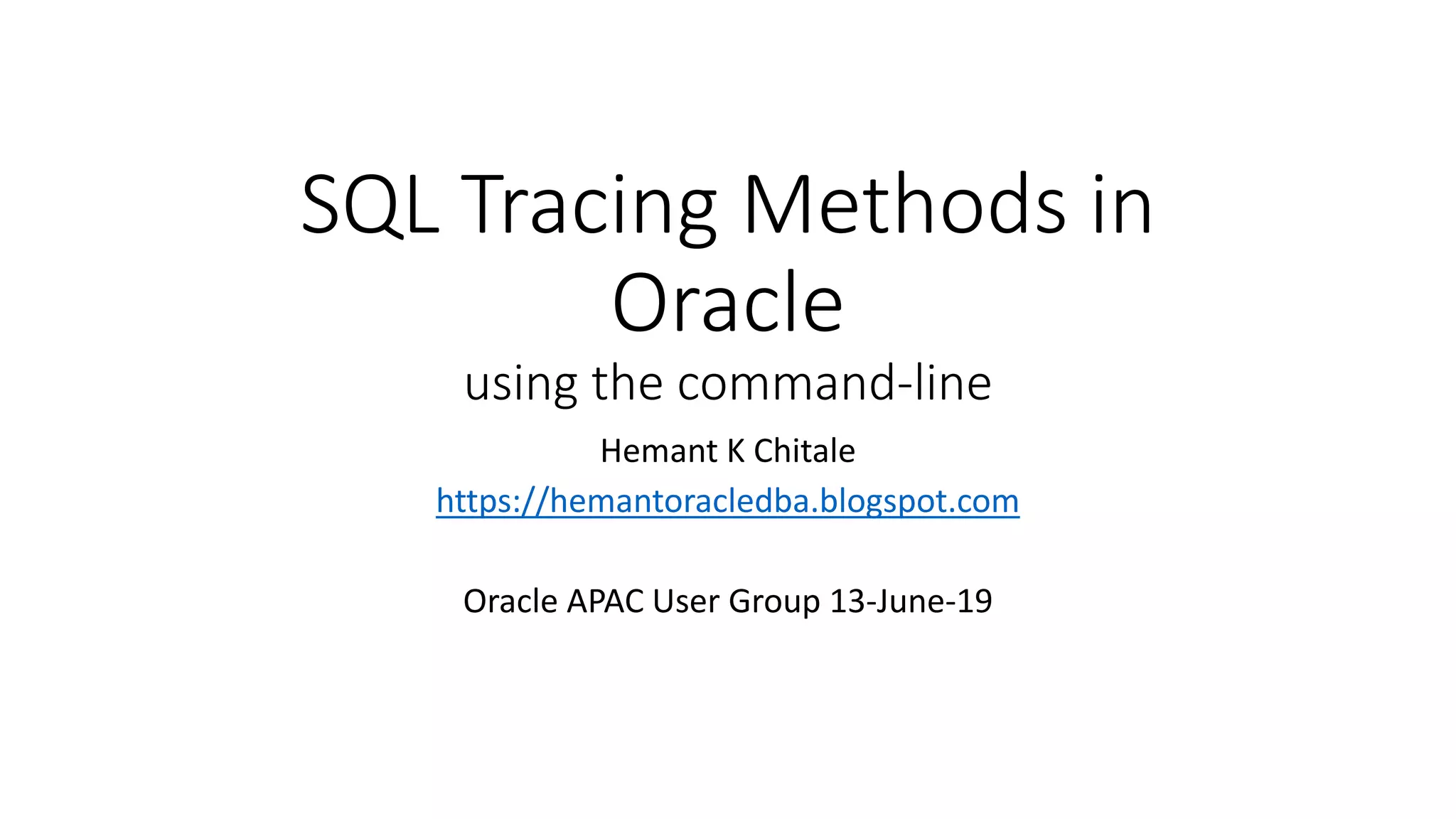 SQL Tracing Methods in Oracle

using the command-line

Hemant K Chitale

https://hemantoracledba.blogspot.com

Oracle APAC User Group 13-June-19